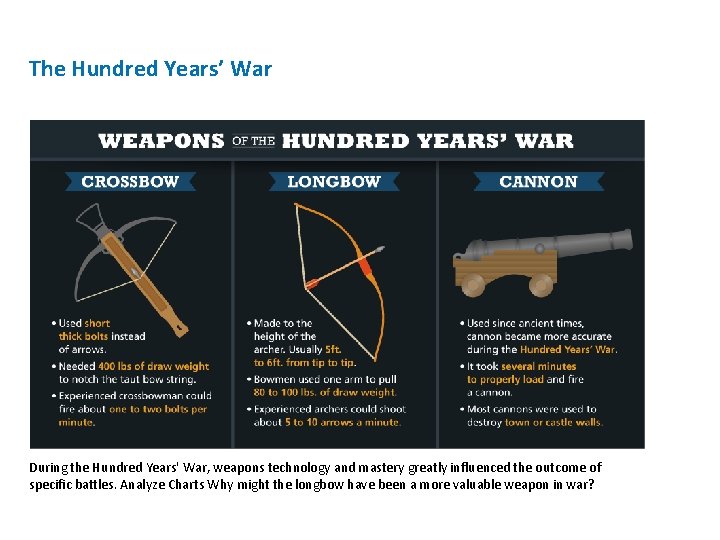 The Hundred Years' War

WEAPONS OF THE HUNDRED YEARS' WAR

CROSSBOW

• Used short thick bolts instead of arrows.
• Needed 400 lbs of draw weight to notch the taut bow string.
• Experienced crossbowman could fire about one to two bolts per minute.

LONGBOW

• Made to the height of the archer. Usually 5ft. to 6ft. from tip to tip.
• Bowmen used one arm to pull 80 to 100 lbs. of draw weight.
• Experienced archers could shoot about 5 to 10 arrows a minute.

CANNON

• Used since ancient times, cannon became more accurate during the Hundred Years' War.
• It took several minutes to properly load and fire a cannon.
• Most cannons were used to destroy town or castle walls.

During the Hundred Years' War, weapons technology and mastery greatly influenced the outcome of specific battles. Analyze Charts Why might the longbow have been a more valuable weapon in war?